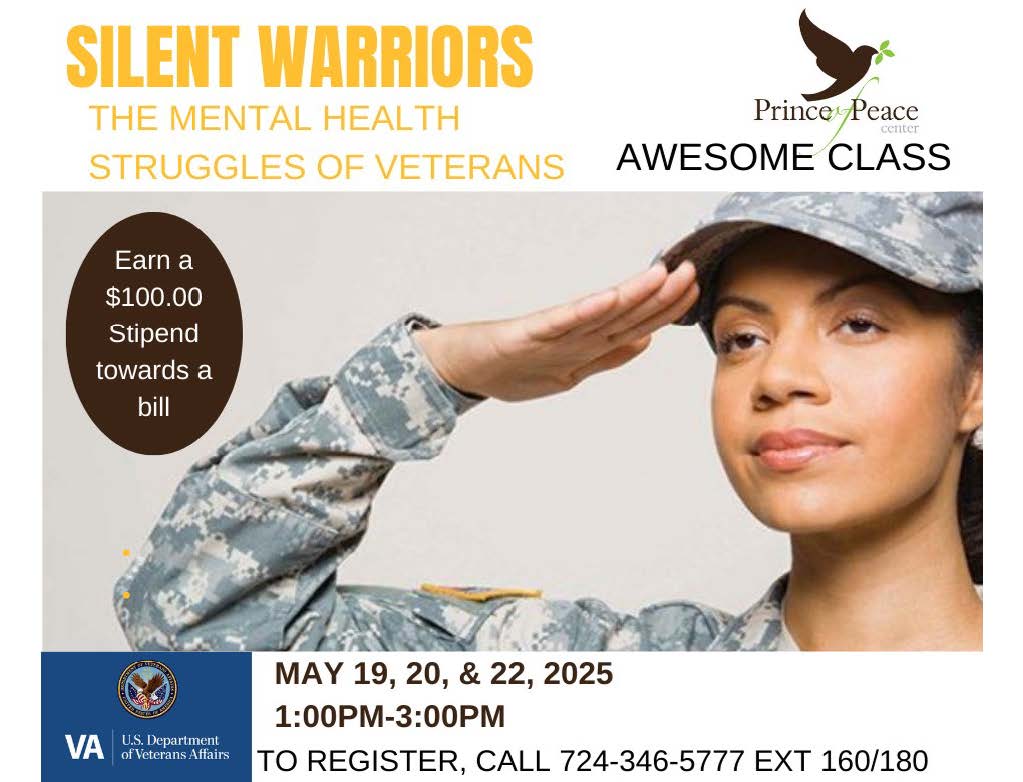 SILENT WARRIORS

THE MENTAL HEALTH STRUGGLES OF VETERANS

Prince of Peace center

AWESOME CLASS

Earn a $100.00 Stipend towards a bill

VA U.S. Department of Veterans Affairs

MAY 19, 20, & 22, 2025

1:00PM-3:00PM

TO REGISTER, CALL 724-346-5777 EXT 160/180